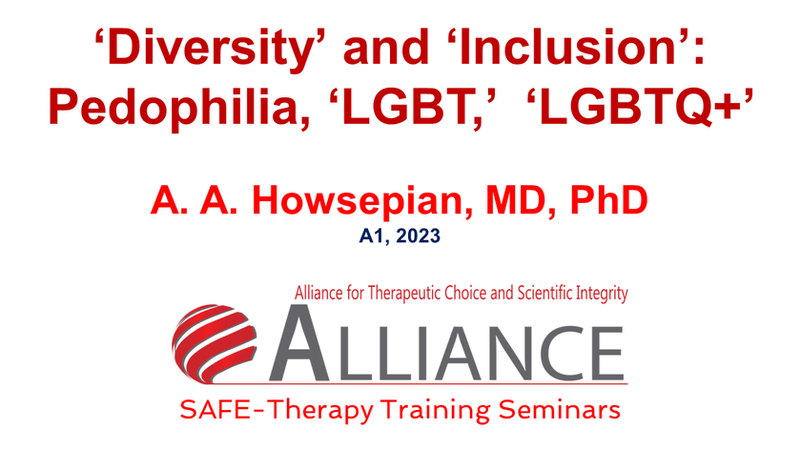 ‘Diversity’ and ‘Inclusion’: Pedophilia, ‘LGBT,’ ‘LGBTQ+’

A. A. Howsepian, MD, PhD
A1, 2023

Alliance for Therapeutic Choice and Scientific Integrity
ALLIANCE
SAFE-Therapy Training Seminars